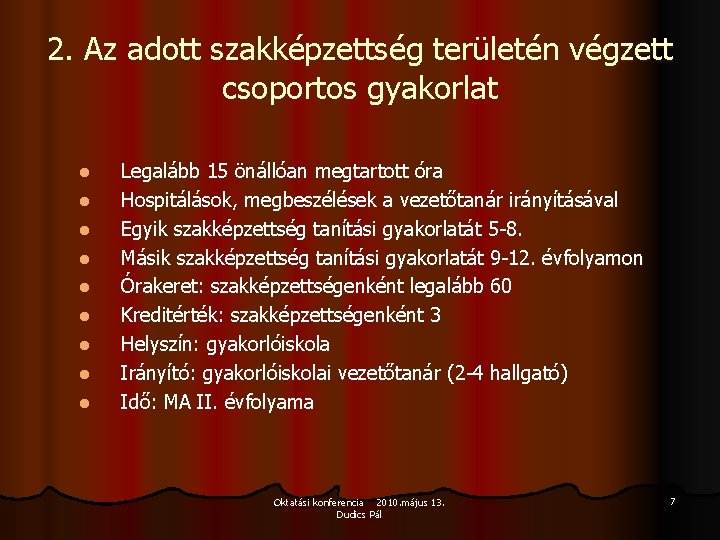 2. Az adott szakképzettség területén végzett csoportos gyakorlat

- Legalább 15 önállóan megtartott óra
- Hospitálások, megbeszélések a vezetőtanár irányításával
- Egyik szakképzettség tanítási gyakorlatát 5-8.
- Másik szakképzettség tanítási gyakorlatát 9-12. évfolyamon
- Órakeret: szakképzettségenként legalább 60
- Kreditérték: szakképzettségenként 3
- Helyszín: gyakorlóiskola
- Irányító: gyakorlóiskolai vezetőtanár (2-4 hallgató)
- Idő: MA II. évfolyama

Oktatási konferencia 2010.május 13.
Dudics Pál

7